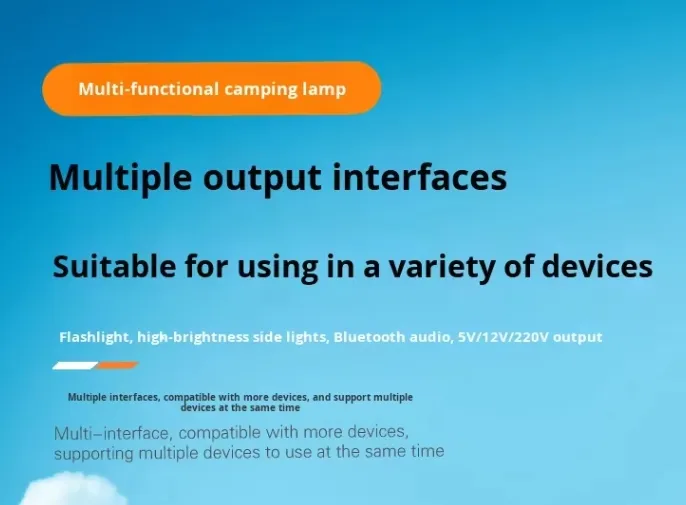 Multi-functional camping lamp

Multiple output interfaces

Suitable for using in a variety of devices

Flashlight, high-brightness side lights, Bluetooth audio, 5V/12V/220V output

Multiple interfaces, compatible with more devices, and support multiple devices at the same time

Multi–interface, compatible with more devices, supporting multiple devices to use at the same time